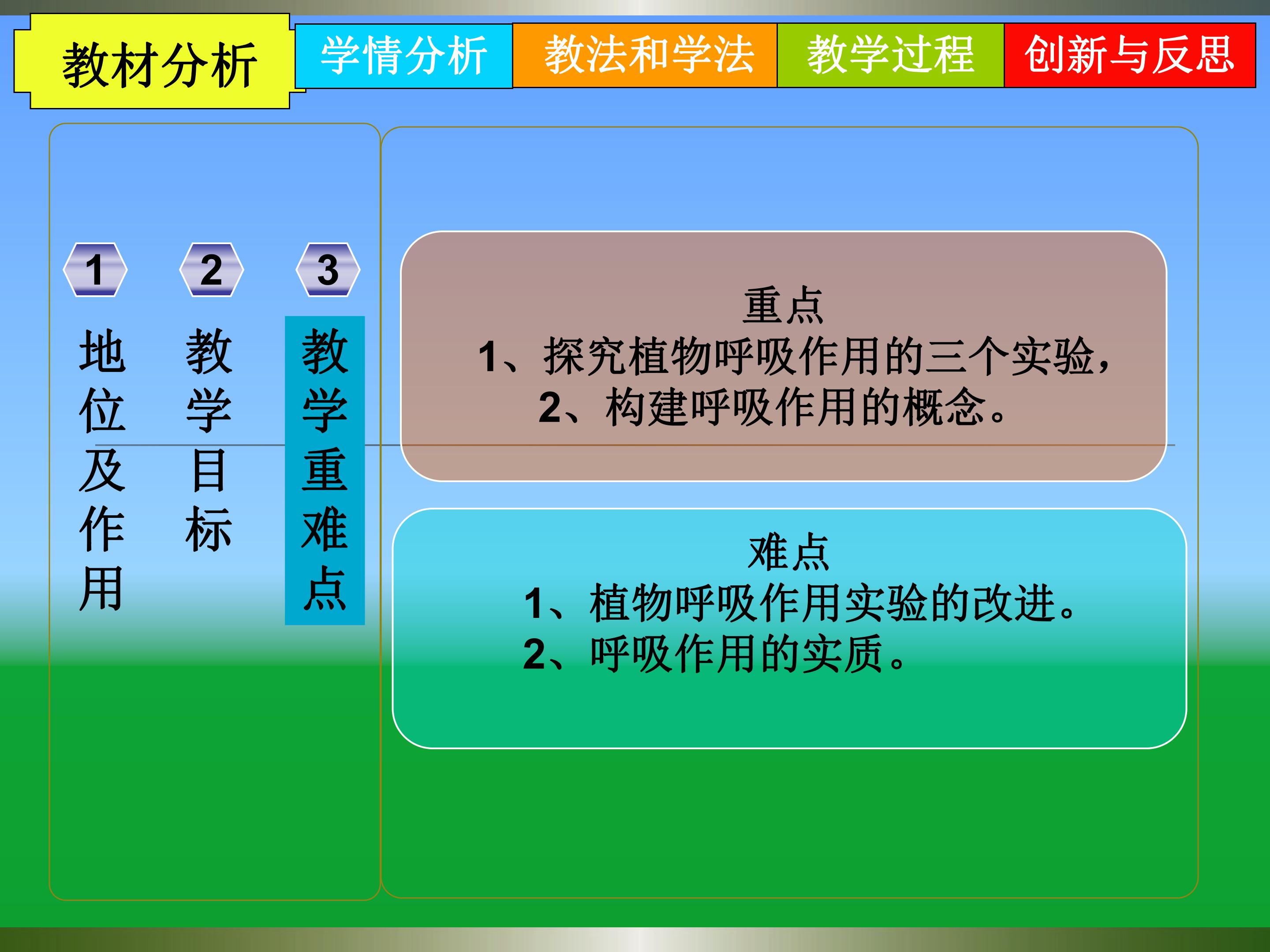 教材分析

学情分析

教法和学法

教学过程

创新与反思

1
地位及作用

2
教学目标

3
教学重难点

重点
1、探究植物呼吸作用的三个实验，
2、构建呼吸作用的概念。

难点
1、植物呼吸作用实验的改进。
2、呼吸作用的实质。